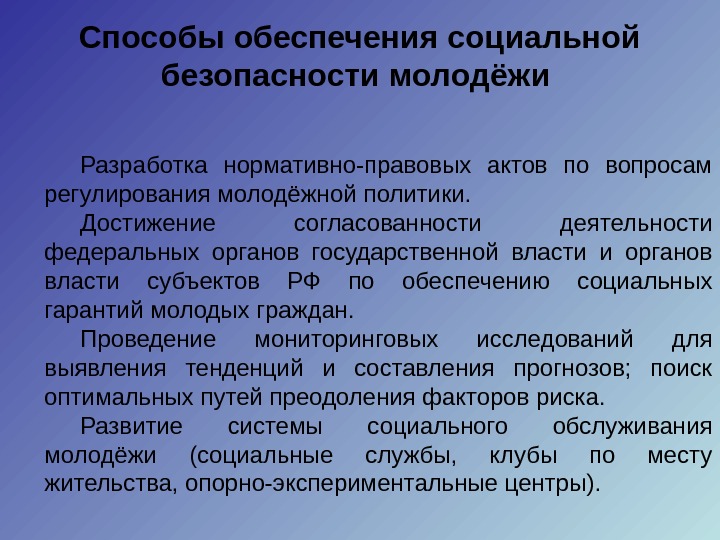 Способы обеспечения социальной безопасности молодёжи

Разработка нормативно-правовых актов по вопросам регулирования молодёжной политики.

Достижение согласованности деятельности федеральных органов государственной власти и органов власти субъектов РФ по обеспечению социальных гарантий молодых граждан.

Проведение мониторинговых исследований для выявления тенденций и составления прогнозов; поиск оптимальных путей преодоления факторов риска.

Развитие системы социального обслуживания молодёжи (социальные службы, клубы по месту жительства, опорно-экспериментальные центры).